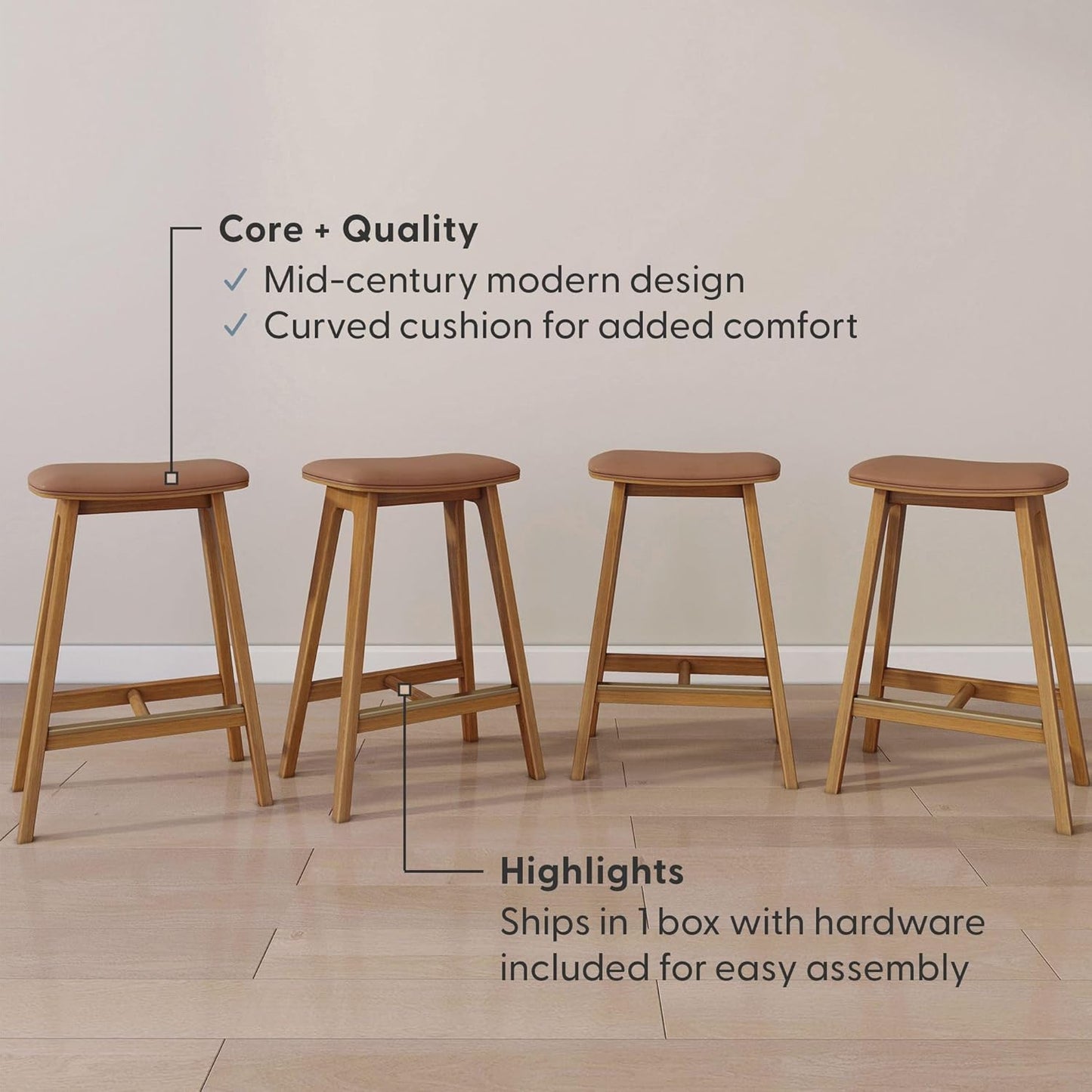 Core + Quality
✓ Mid-century modern design
✓ Curved cushion for added comfort

Highlights
Ships in 1 box with hardware included for easy assembly